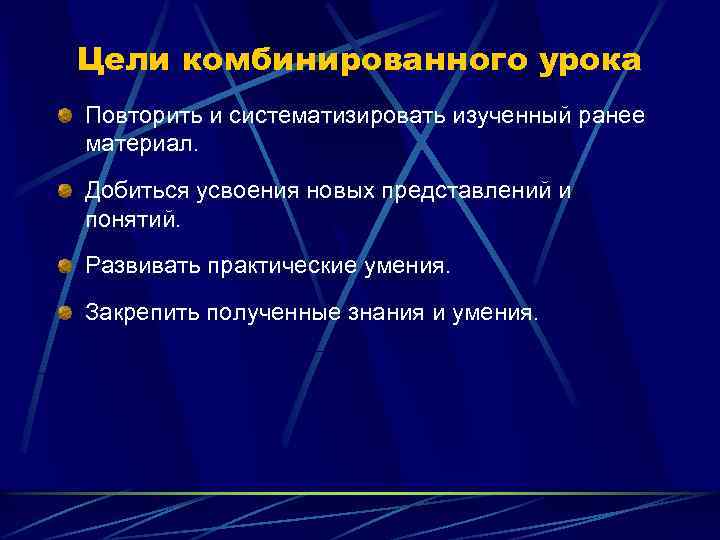 Цели комбинированного урока

Повторить и систематизировать изученный ранее материал.

Добиться усвоения новых представлений и понятий.

Развивать практические умения.

Закрепить полученные знания и умения.